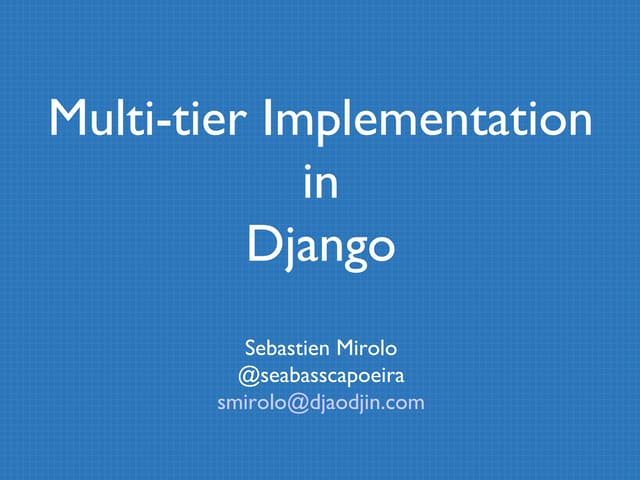 Multi-tier Implementation
in
Django

Sebastien Mirolo
@seabasscapoeira
smirolo@djaodjin.com